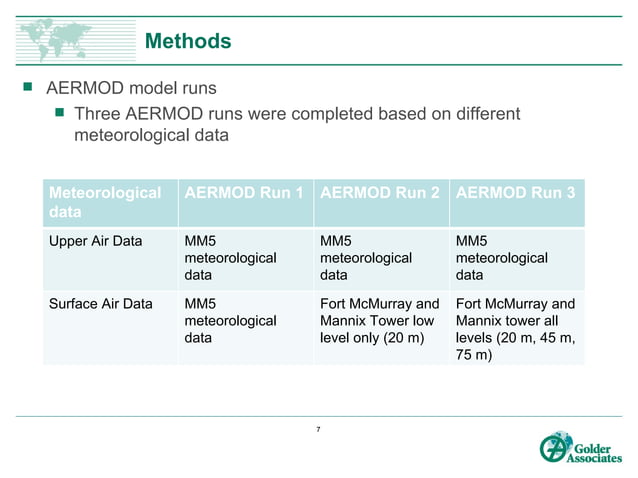 Methods

AERMOD model runs

Three AERMOD runs were completed based on different meteorological data

| Meteorological data | AERMOD Run 1 | AERMOD Run 2 | AERMOD Run 3 |
|---|---|---|---|
| Upper Air Data | MM5 meteorological data | MM5 meteorological data | MM5 meteorological data |
| Surface Air Data | MM5 meteorological data | Fort McMurray and Mannix Tower low level only (20 m) | Fort McMurray and Mannix tower all levels (20 m, 45 m, 75 m) |

7

Golder Associates